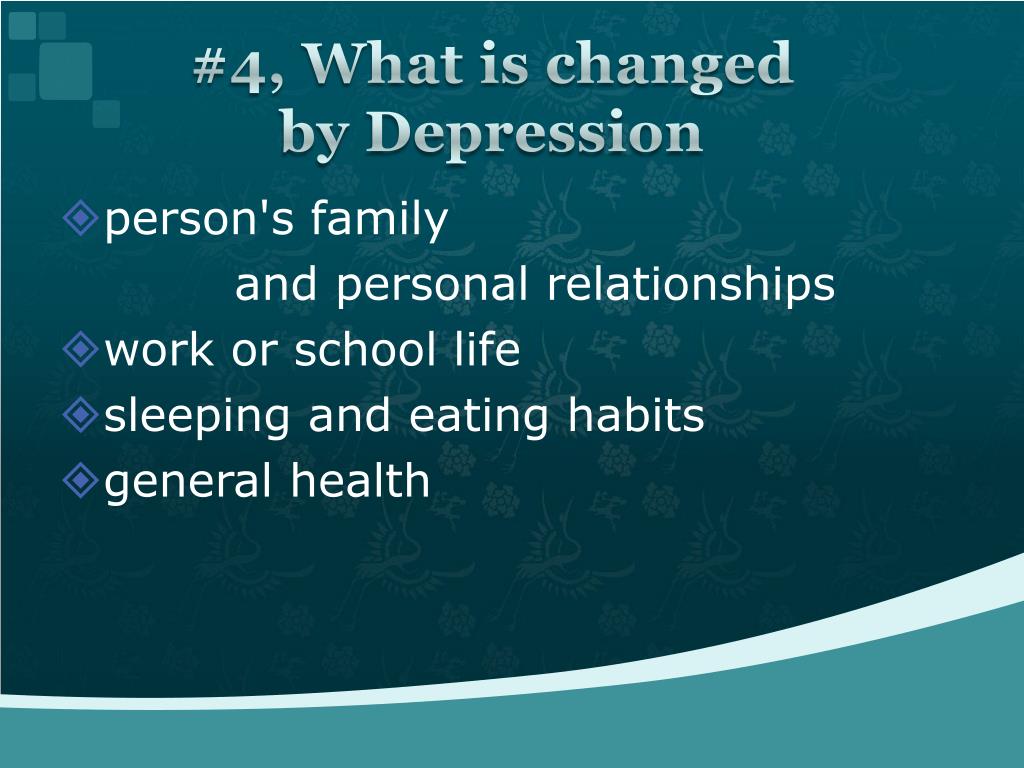 #4, What is changed by Depression

person's family and personal relationships
work or school life
sleeping and eating habits
general health